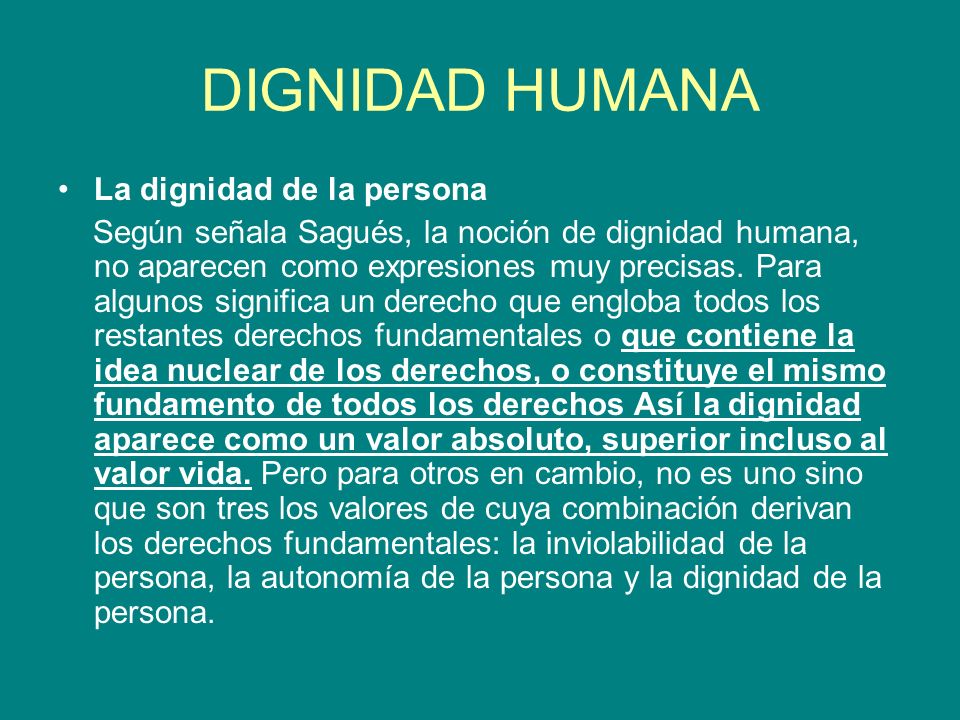 DIGNIDAD HUMANA

• La dignidad de la persona

Según señala Sagués, la noción de dignidad humana, no aparecen como expresiones muy precisas. Para algunos significa un derecho que engloba todos los restantes derechos fundamentales o que contiene la idea nuclear de los derechos, o constituye el mismo fundamento de todos los derechos Así la dignidad aparece como un valor absoluto, superior incluso al valor vida. Pero para otros en cambio, no es uno sino que son tres los valores de cuya combinación derivan los derechos fundamentales: la inviolabilidad de la persona, la autonomía de la persona y la dignidad de la persona.